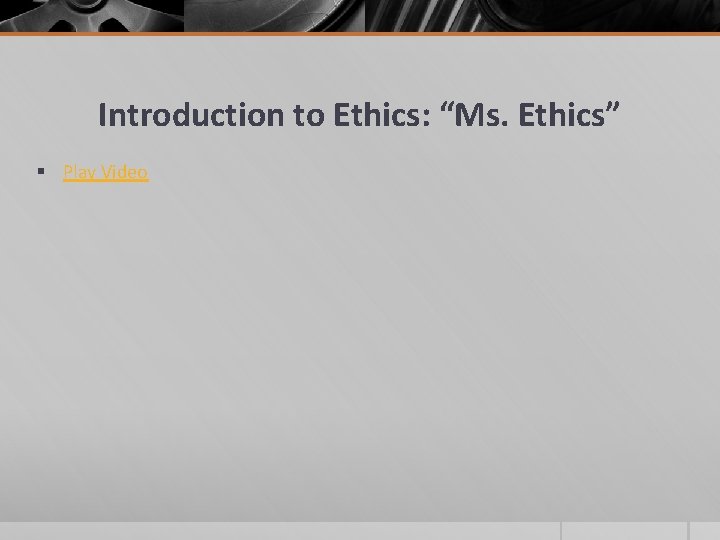 Introduction to Ethics: "Ms. Ethics"

• Play Video